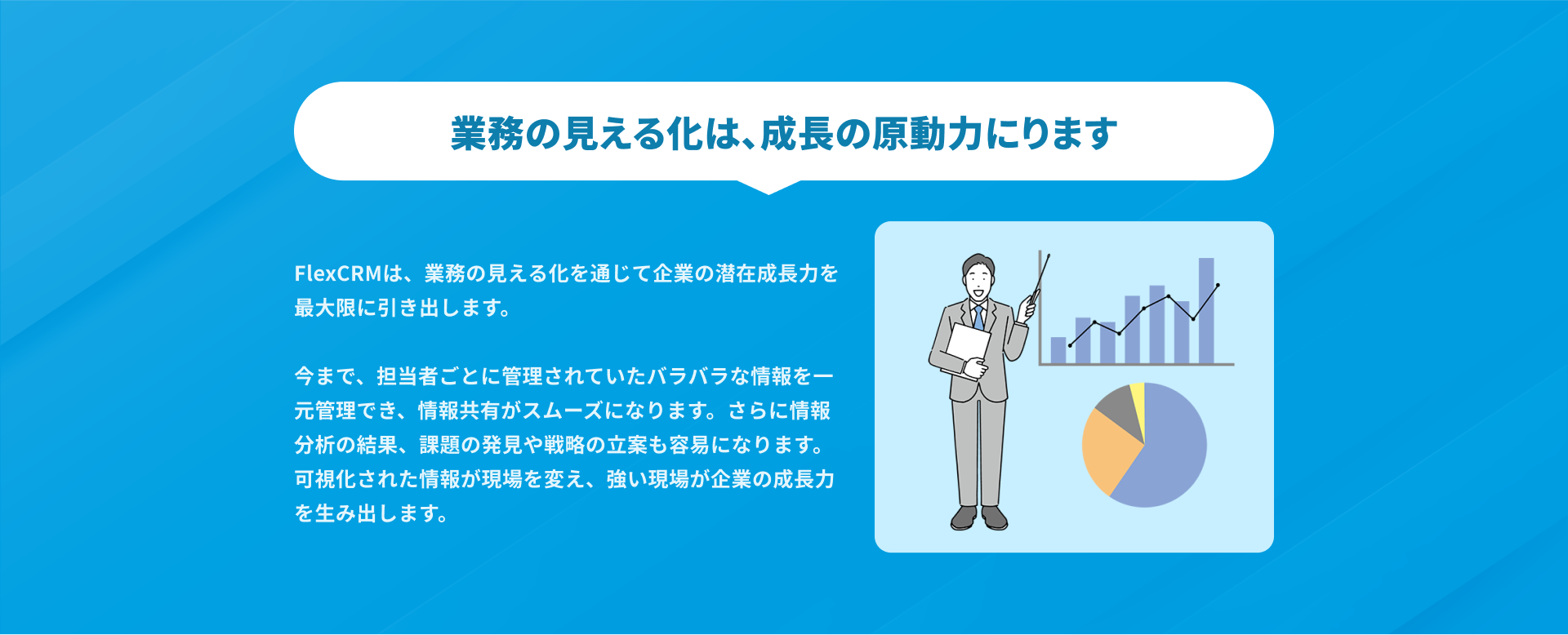 業務の見える化は、成長の原動力にります

FlexCRMは、業務の見える化を通じて企業の潜在成長力を最大限に引き出します。

今まで、担当者ごとに管理されていたバラバラな情報を一元管理でき、情報共有がスムーズになります。さらに情報分析の結果、課題の発見や戦略の立案も容易になります。可視化された情報が現場を変え、強い現場が企業の成長力を生み出します。